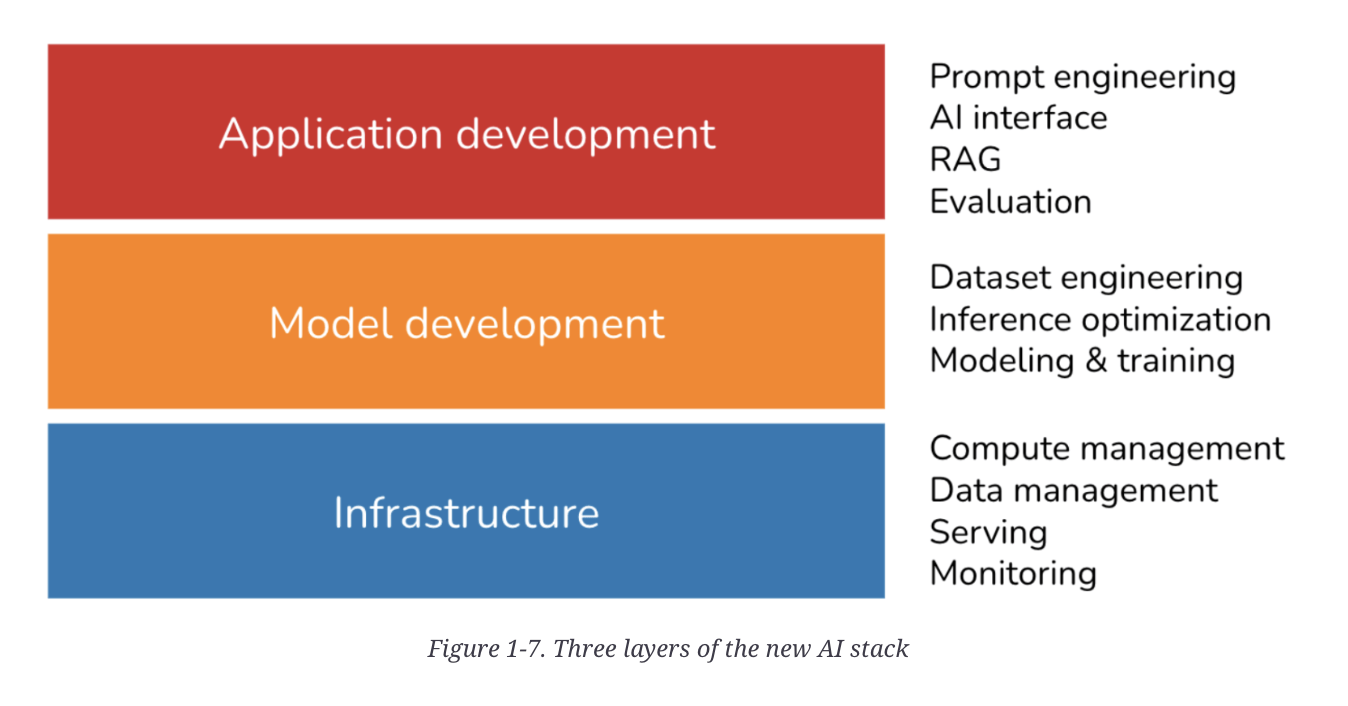 Application development

Prompt engineering
AI interface
RAG
Evaluation

Model development

Dataset engineering
Inference optimization
Modeling & training

Infrastructure

Compute management
Data management
Serving
Monitoring

Figure 1-7. Three layers of the new AI stack